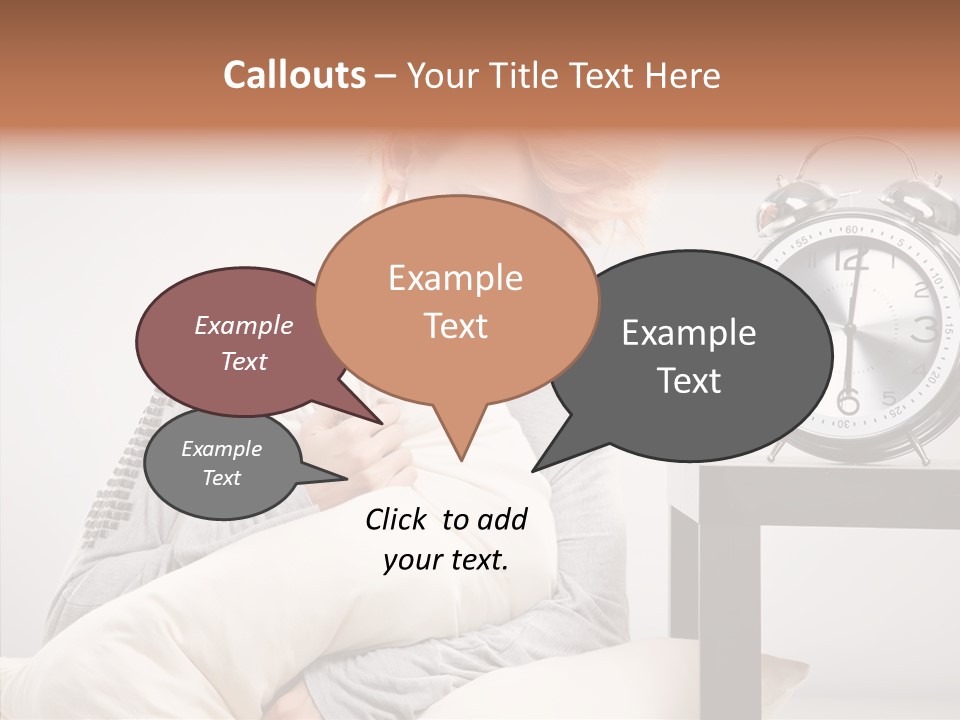 Callouts – Your Title Text Here

Example Text

Example Text

Example Text

Example Text

Click to add your text.